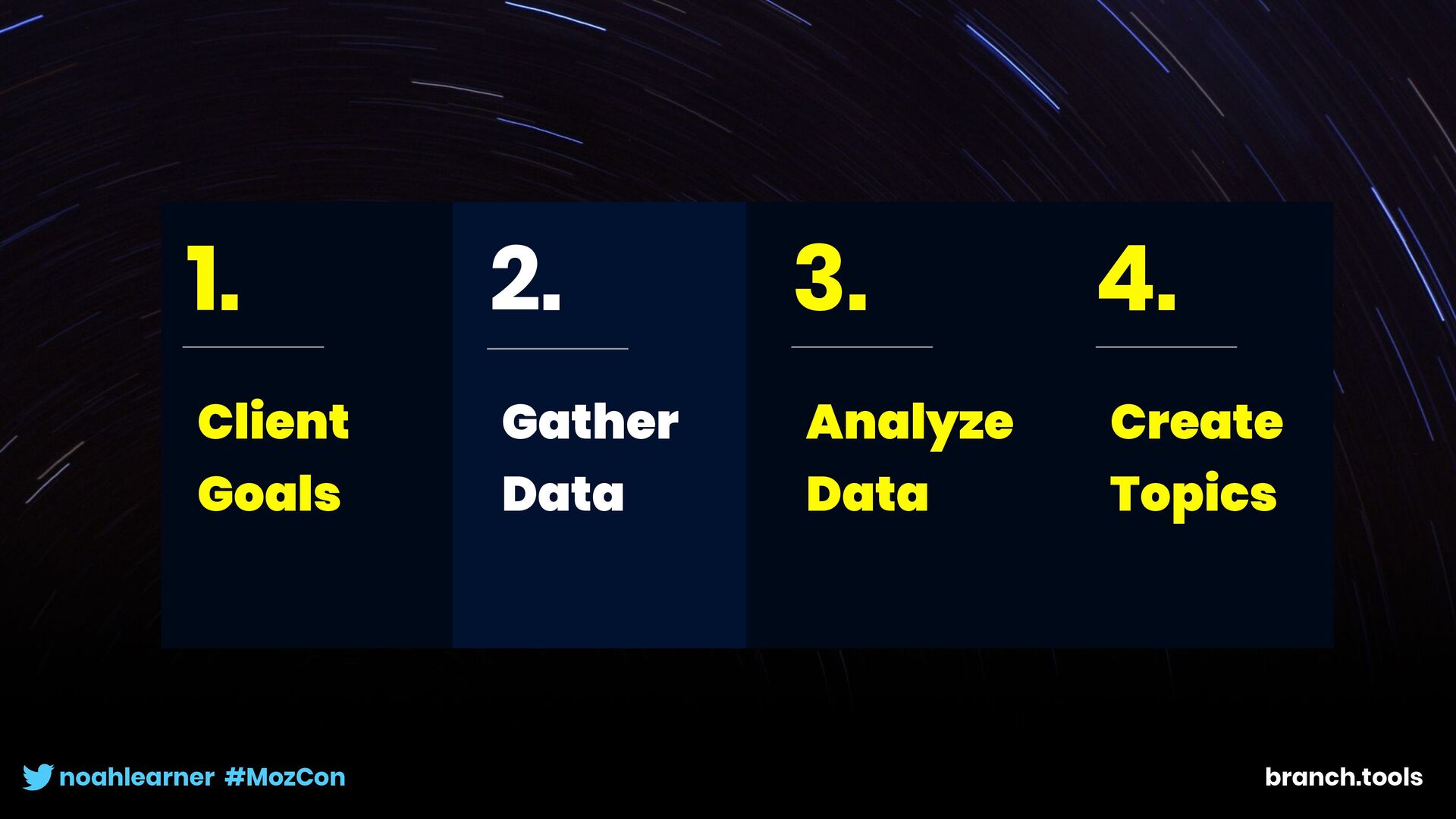 1.

Client Goals

2.

Gather Data

3.

Analyze Data

4.

Create Topics

noahlearner #MozCon

branch.tools